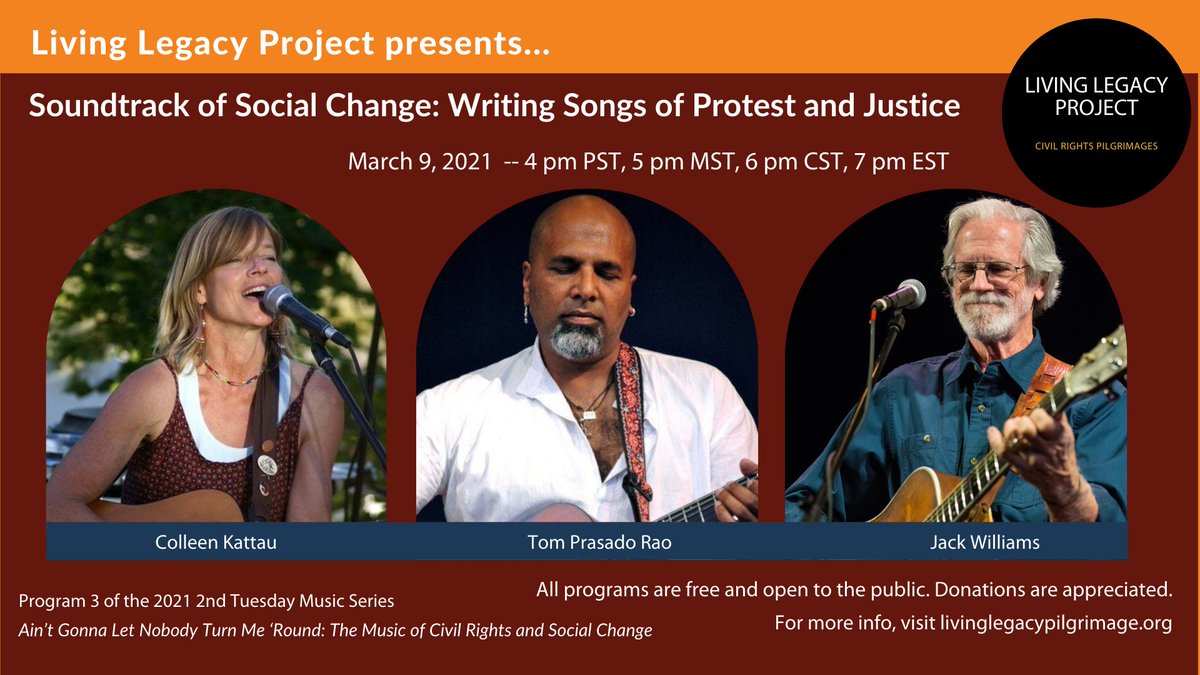 Living Legacy Project presents...

LIVING LEGACY PROJECT

CIVIL RIGHTS PILGRIMAGES

Soundtrack of Social Change: Writing Songs of Protest and Justice

March 9, 2021 -- 4 pm PST, 5 pm MST, 6 pm CST, 7 pm EST

Colleen Kattau

Tom Prasado Rao

Jack Williams

Program 3 of the 2021 2nd Tuesday Music Series

Ain't Gonna Let Nobody Turn Me 'Round: The Music of Civil Rights and Social Change

All programs are free and open to the public. Donations are appreciated.

For more info, visit livinglegacypilgrimage.org